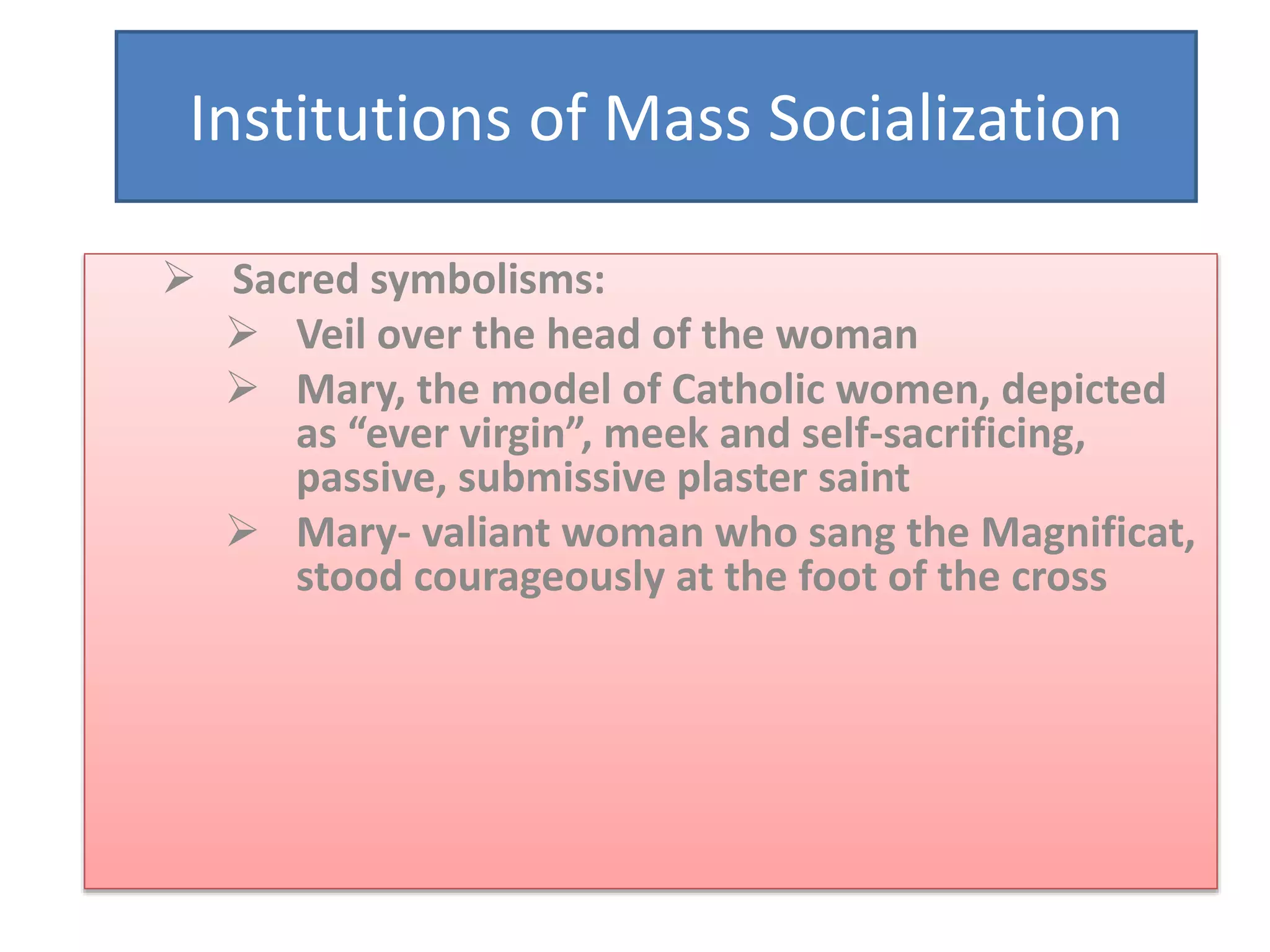 Institutions of Mass Socialization

➢ Sacred symbolisms:
➢ Veil over the head of the woman
➢ Mary, the model of Catholic women, depicted as “ever virgin”, meek and self-sacrificing, passive, submissive plaster saint
➢ Mary- valiant woman who sang the Magnificat, stood courageously at the foot of the cross